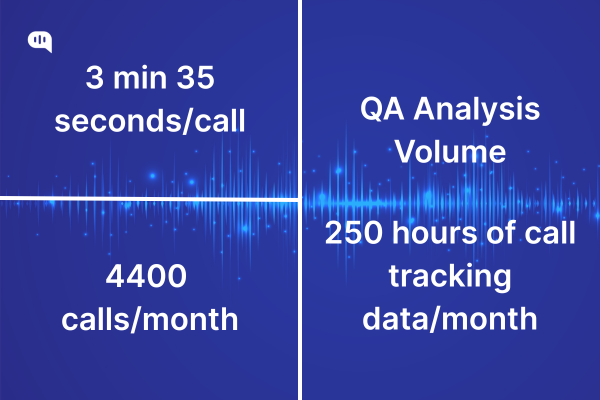 3 min 35 seconds/call

4400 calls/month

QA Analysis Volume

250 hours of call tracking data/month